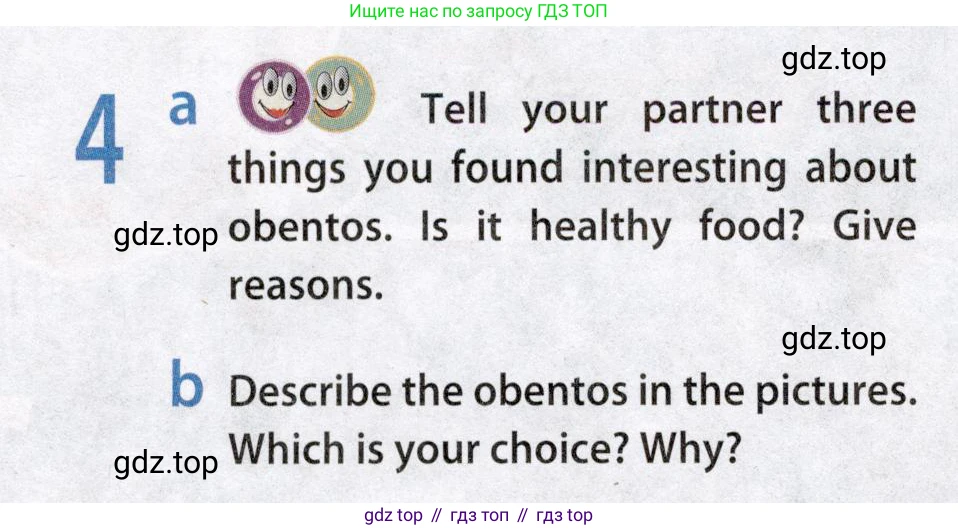 Ищите нас по запросу ГДЗ ТОП

gdz.top

4 a Tell your partner three things you found interesting about obentos. Is it healthy food? Give reasons.

gdz.top

gdz.top

b Describe the obentos in the pictures. Which is your choice? Why?

gdz.top

gdz top // гдз топ // гдз top